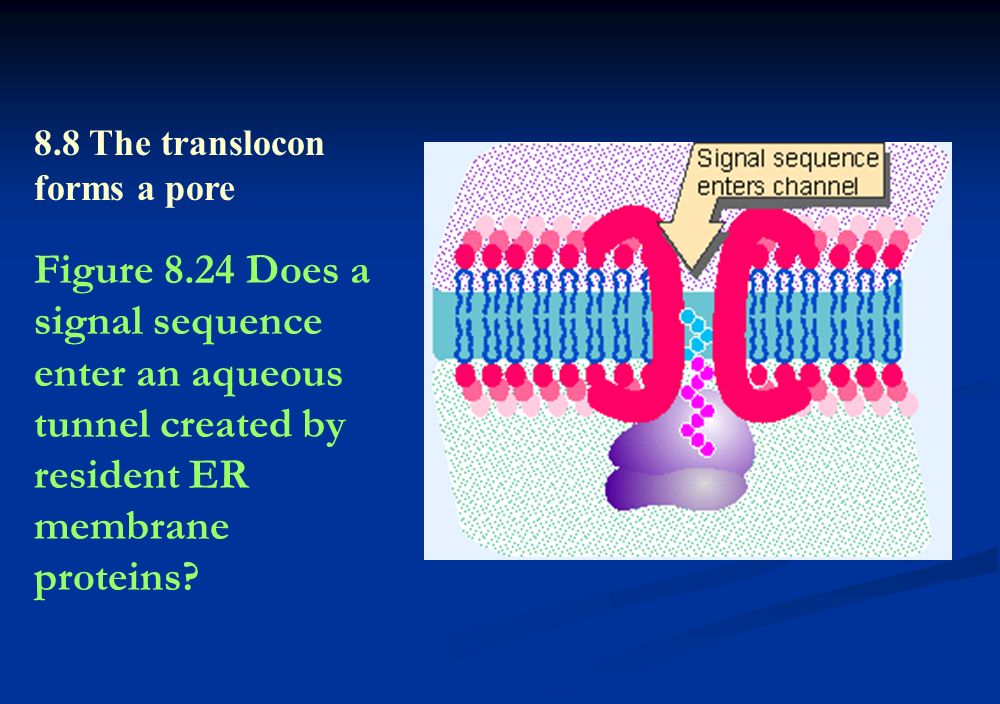 8.8 The translocon forms a pore

Figure 8.24 Does a signal sequence enter an aqueous tunnel created by resident ER membrane proteins?

Signal sequence enters channel